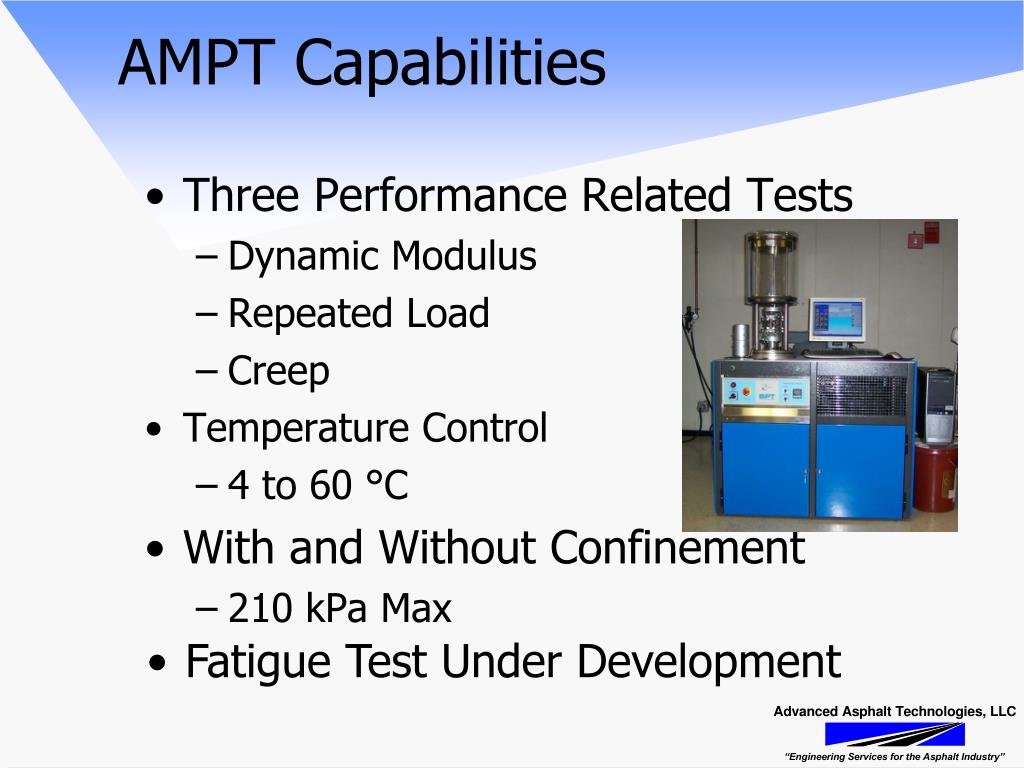 AMPT Capabilities

• Three Performance Related Tests
– Dynamic Modulus
– Repeated Load
– Creep
• Temperature Control
– 4 to 60 °C
• With and Without Confinement
– 210 kPa Max
• Fatigue Test Under Development

Advanced Asphalt Technologies, LLC
"Engineering Services for the Asphalt Industry"